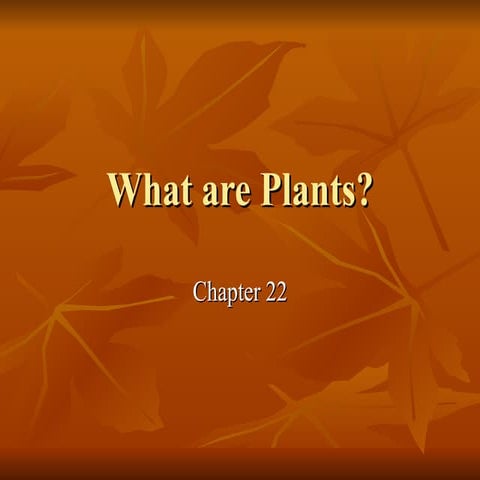 What are Plants?

Chapter 22